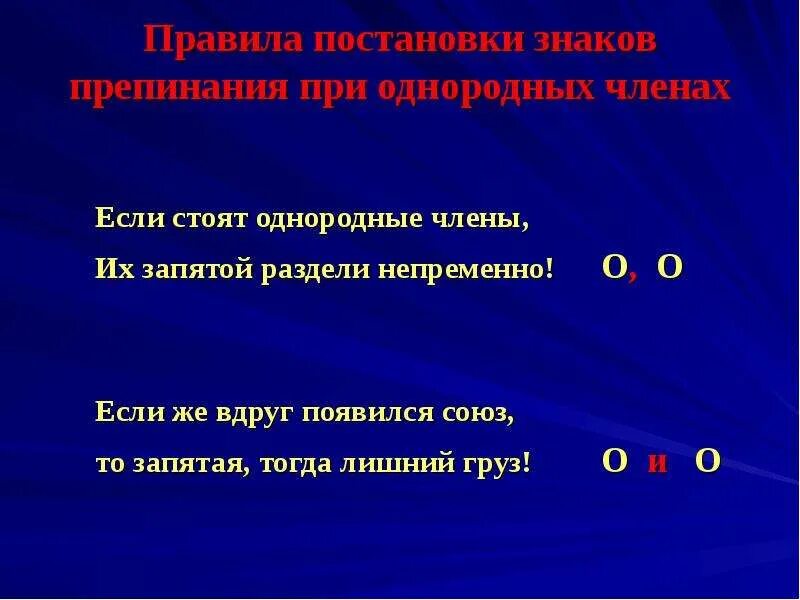 Правила постановки знаков препинания при однородных членах

Если стоят однородные члены,
Их запятой раздели непременно! О, О

Если же вдруг появился союз,
то запятая, тогда лишний груз! О и О